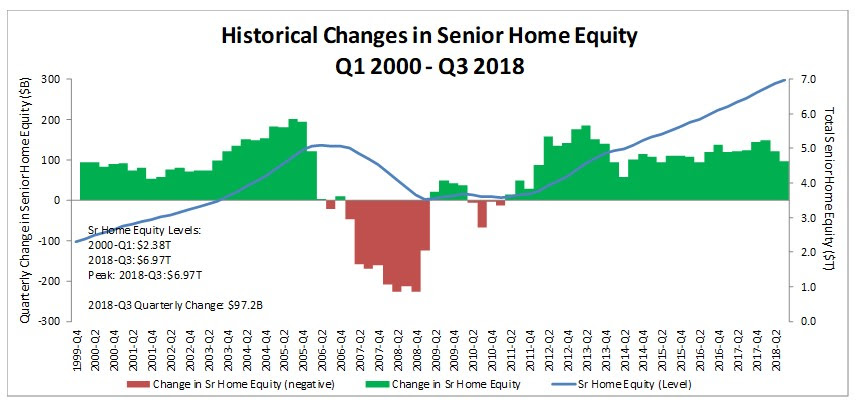 Historical Changes in Senior Home Equity
Q1 2000 - Q3 2018

Quarterly Change in Senior Home Equity ($B)

300
200
100
0
-100
-200
-300

Total Senior Home Equity ($T)

7.0
6.0
5.0
4.0
3.0
2.0
1.0
0.0

Sr Home Equity Levels:
2000-Q1: $2.38T
2018-Q3: $6.97T
Peak: 2018-Q3: $6.97T

2018-Q3 Quarterly Change: $97.2B

1999-Q4
2000-Q2
2000-Q4
2001-Q2
2001-Q4
2002-Q2
2002-Q4
2003-Q2
2003-Q4
2004-Q2
2004-Q4
2005-Q2
2005-Q4
2006-Q2
2006-Q4
2007-Q2
2007-Q4
2008-Q2
2008-Q4
2009-Q2
2009-Q4
2010-Q2
2010-Q4
2011-Q2
2011-Q4
2012-Q2
2012-Q4
2013-Q2
2013-Q4
2014-Q2
2014-Q4
2015-Q2
2015-Q4
2016-Q2
2016-Q4
2017-Q2
2017-Q4
2018-Q2

Change in Sr Home Equity (negative)
Change in Sr Home Equity
Sr Home Equity (Level)